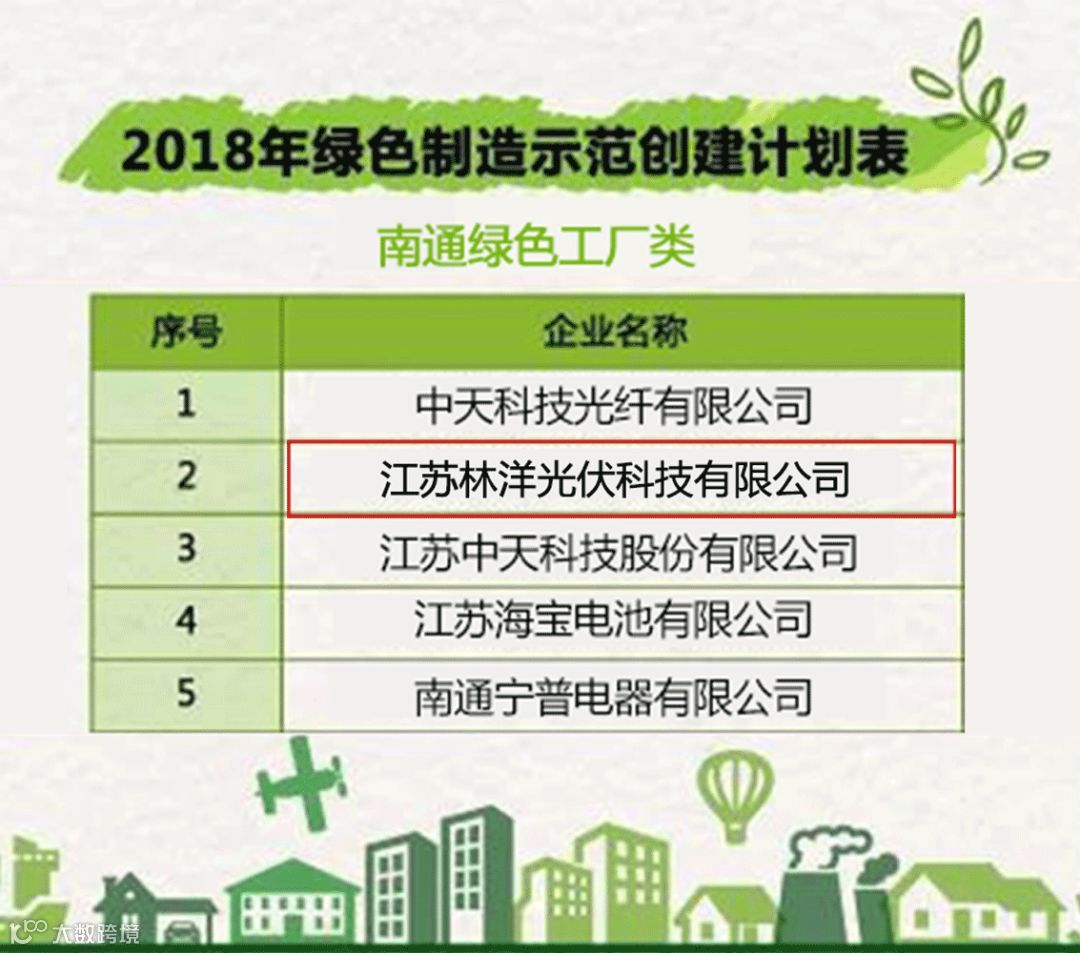 2018年绿色制造示范创建计划表

南通绿色工厂类

| 序号 | 企业名称 |
|---|---|
| 1 | 中天科技光纤有限公司 |
| 2 | 江苏林洋光伏科技有限公司 |
| 3 | 江苏中天科技股份有限公司 |
| 4 | 江苏海宝电池有限公司 |
| 5 | 南通宁普电器有限公司 |

大数跨境